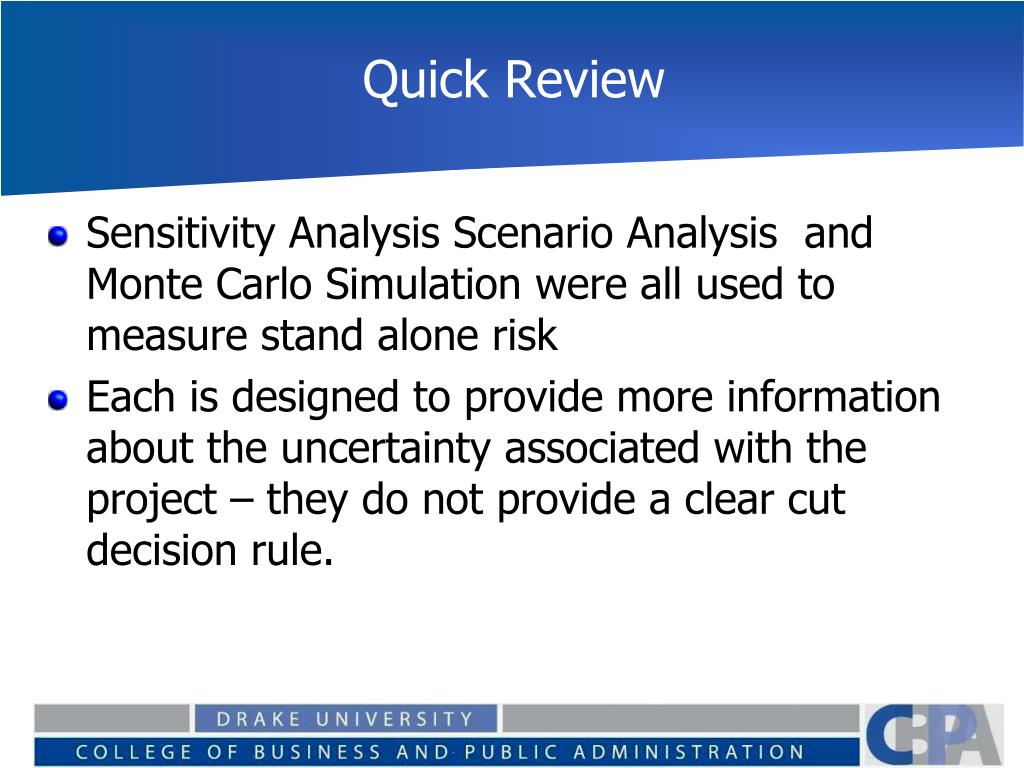 Quick Review

Sensitivity Analysis Scenario Analysis and Monte Carlo Simulation were all used to measure stand alone risk

Each is designed to provide more information about the uncertainty associated with the project – they do not provide a clear cut decision rule.

DRAKE UNIVERSITY
COLLEGE OF BUSINESS AND PUBLIC ADMINISTRATION
CBPA